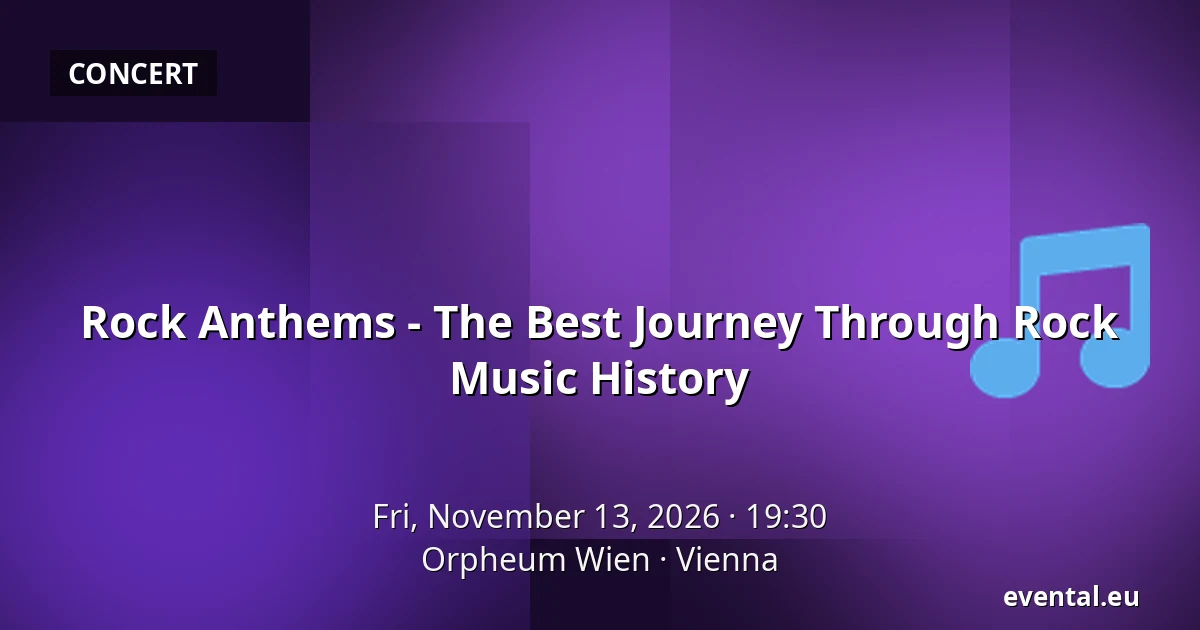 CONCERT

Rock Anthems - The Best Journey Through Rock Music History

Fri, November 13, 2026 · 19:30
Orpheum Wien · Vienna

evental.eu